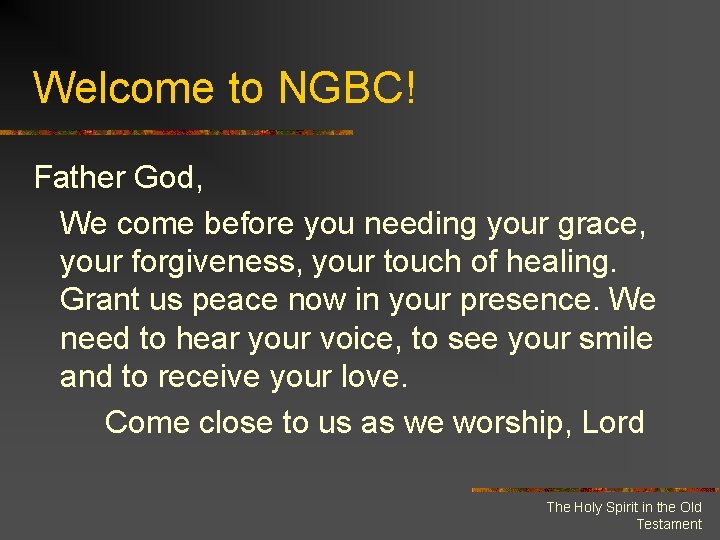 Welcome to NGBC!

Father God,

We come before you needing your grace, your forgiveness, your touch of healing. Grant us peace now in your presence. We need to hear your voice, to see your smile and to receive your love.

Come close to us as we worship, Lord

The Holy Spirit in the Old Testament